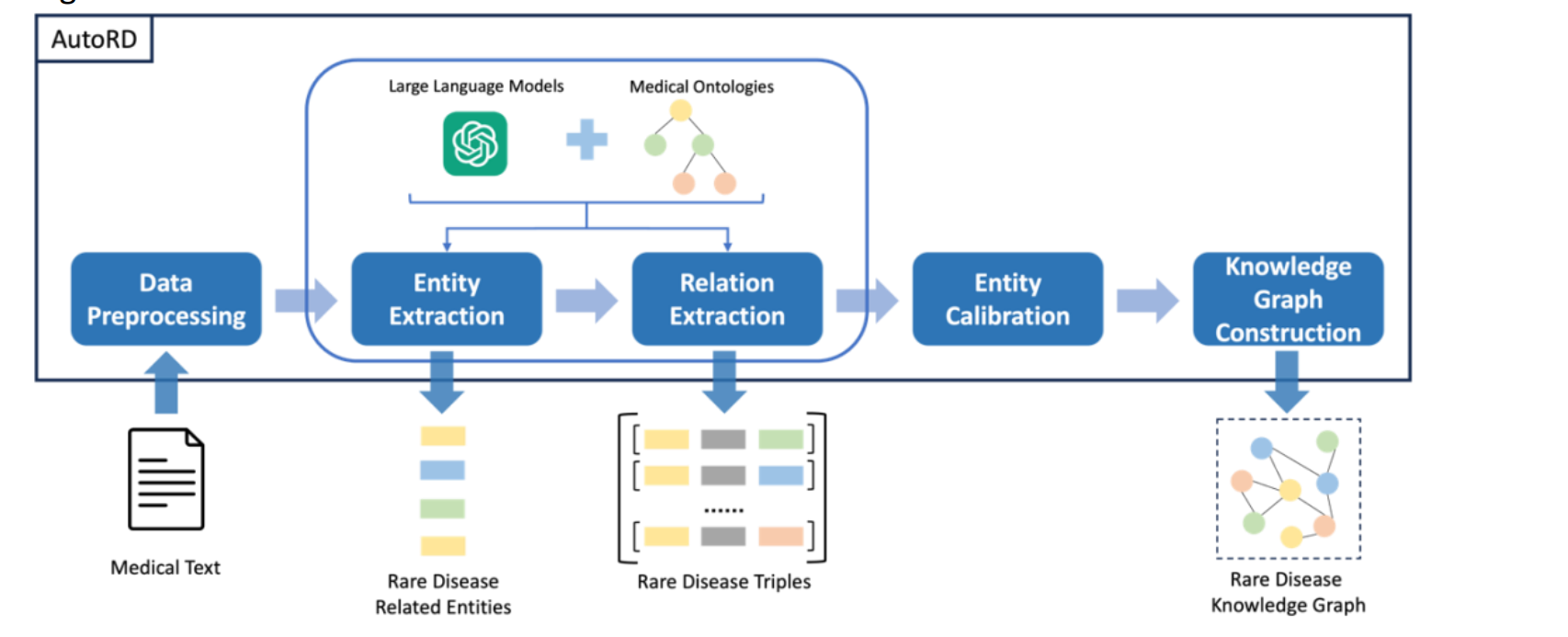 AutoRD

Large Language Models

Medical Ontologies

Data Preprocessing

Entity Extraction

Relation Extraction

Entity Calibration

Knowledge Graph Construction

Medical Text

Rare Disease Related Entities

......

Rare Disease Triples

Rare Disease Knowledge Graph